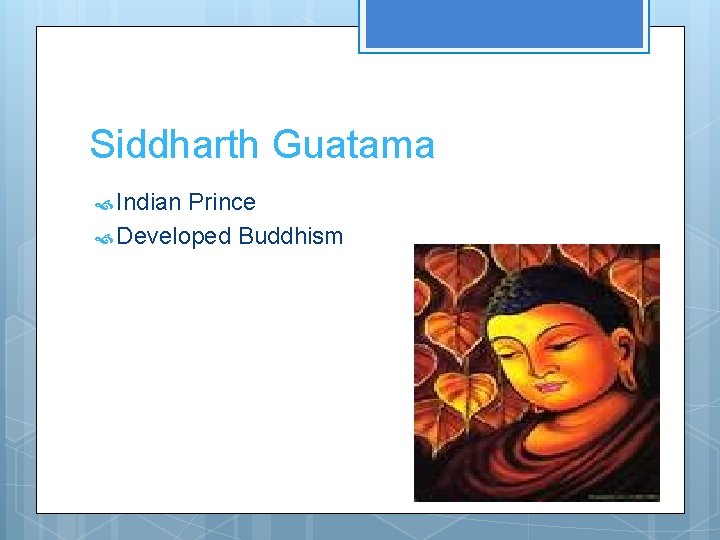 Siddharth Guatama

Indian Prince
Developed Buddhism